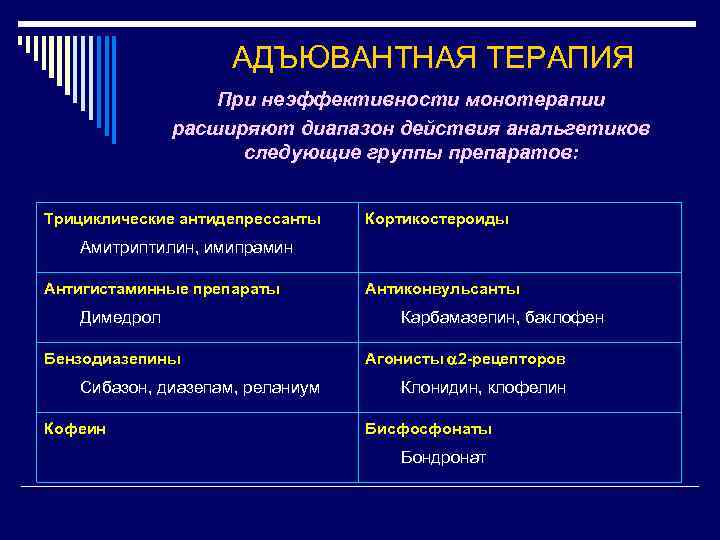 АДЪЮВАНТНАЯ ТЕРАПИЯ

При неэффективности монотерапии расширяют диапазон действия анальгетиков следующие группы препаратов:

| Трициклические антидепрессанты Амитриптилин, имипрамин | Кортикостероиды |
|---|---|
| Антигистаминные препараты Димедрол | Антиконвульсанты Карбамазепин, баклофен |
| Бензодиазепины Сибазон, диазепам, реланиум | Агонисты $\alpha$2-рецепторов Клонидин, клофелин |
| Кофеин | Бисфосфонаты Бондронат |